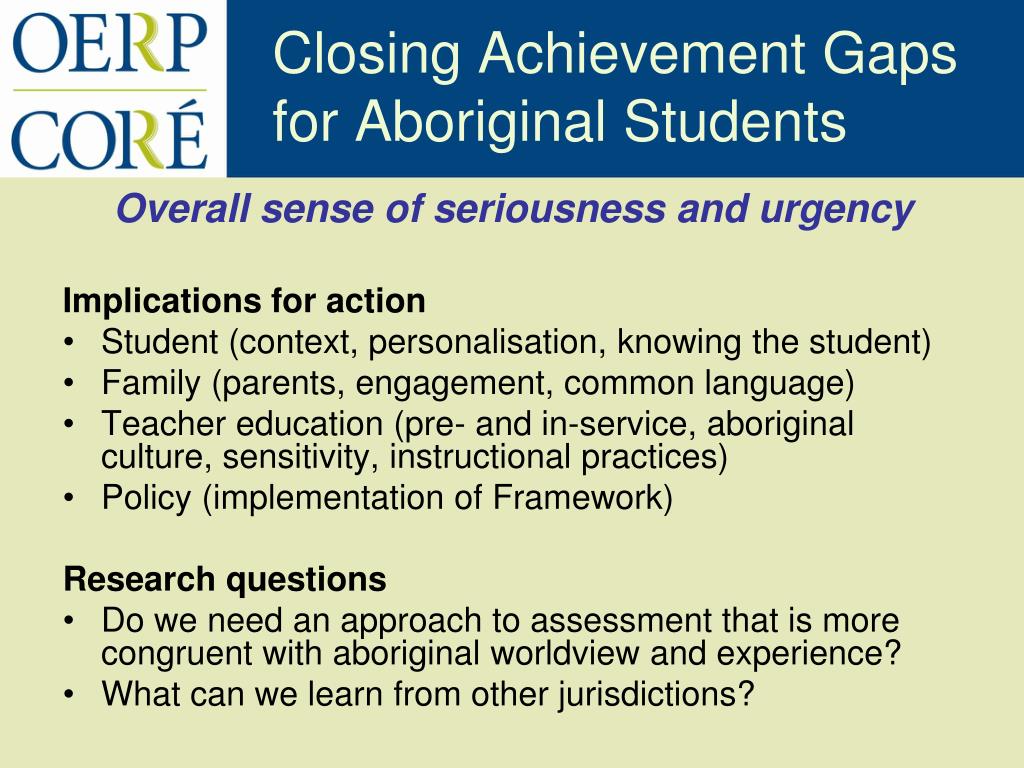 OERP
CORÉ

Closing Achievement Gaps for Aboriginal Students

Overall sense of seriousness and urgency

Implications for action
• Student (context, personalisation, knowing the student)
• Family (parents, engagement, common language)
• Teacher education (pre- and in-service, aboriginal culture, sensitivity, instructional practices)
• Policy (implementation of Framework)

Research questions
• Do we need an approach to assessment that is more congruent with aboriginal worldview and experience?
• What can we learn from other jurisdictions?